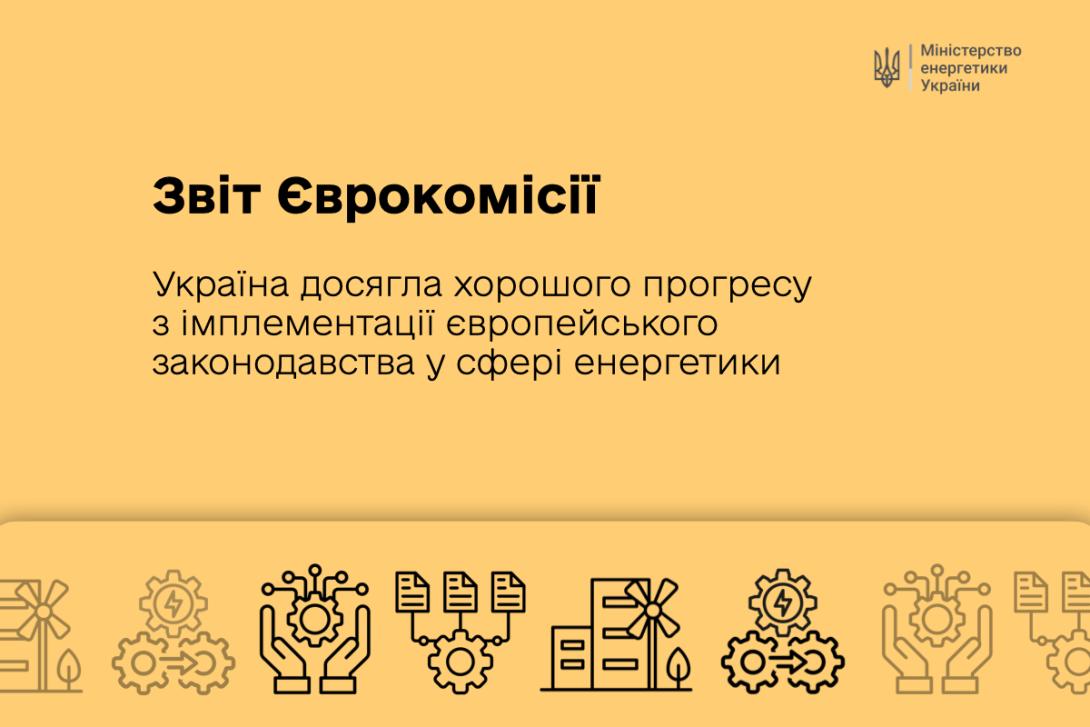 Міністерство енергетики України

Звіт Єврокомісії

Україна досягла хорошого прогресу з імплементації європейського законодавства у сфері енергетики